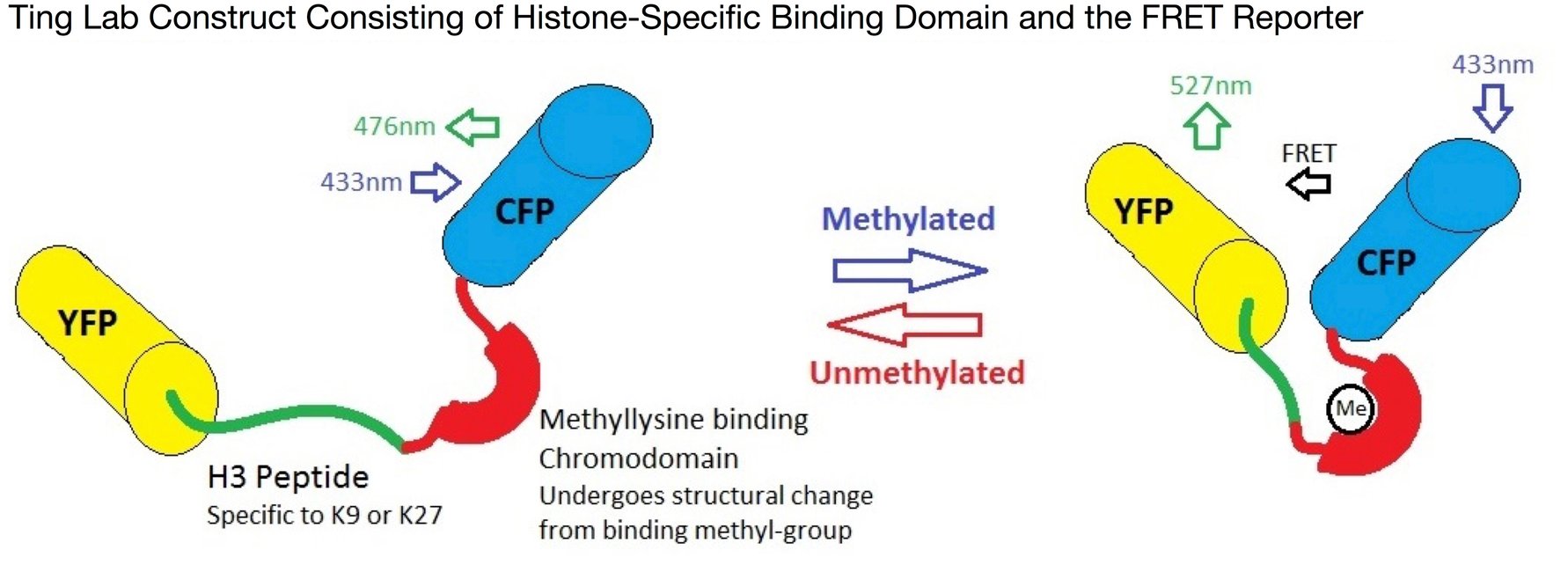 Ting Lab Construct Consisting of Histone-Specific Binding Domain and the FRET Reporter

476nm

433nm

CFP

YFP

H3 Peptide
Specific to K9 or K27

Methyllysine binding
Chromodomain
Undergoes structural change
from binding methyl-group

Methylated

Unmethylated

527nm

433nm

FRET

YFP

CFP

Me